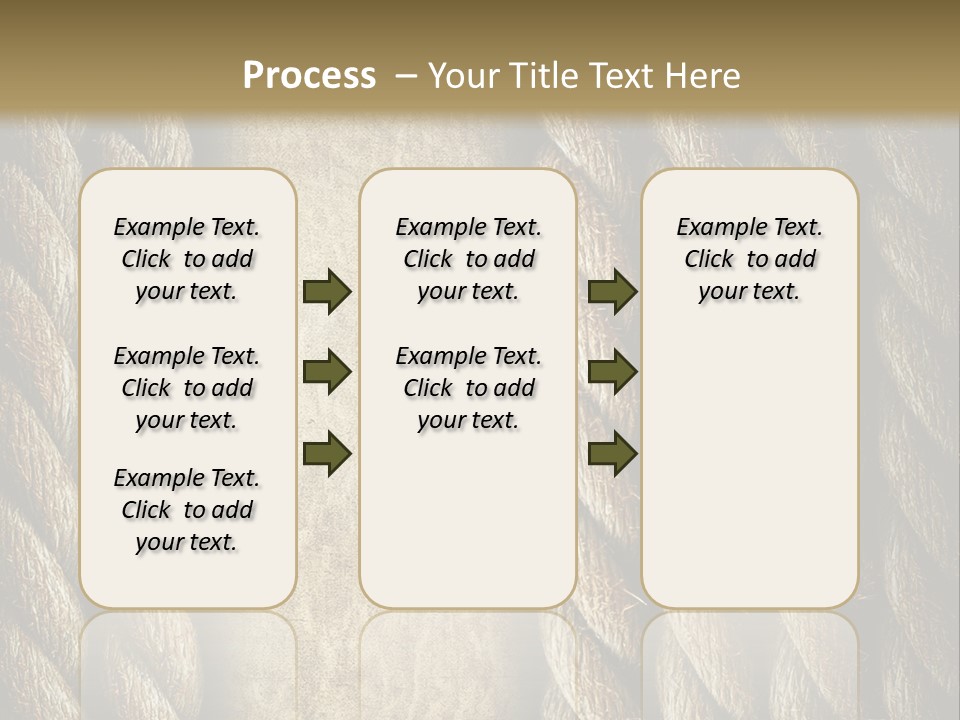 Process – Your Title Text Here

Example Text. Click to add your text.

Example Text. Click to add your text.

Example Text. Click to add your text.

Example Text. Click to add your text.

Example Text. Click to add your text.

Example Text. Click to add your text.